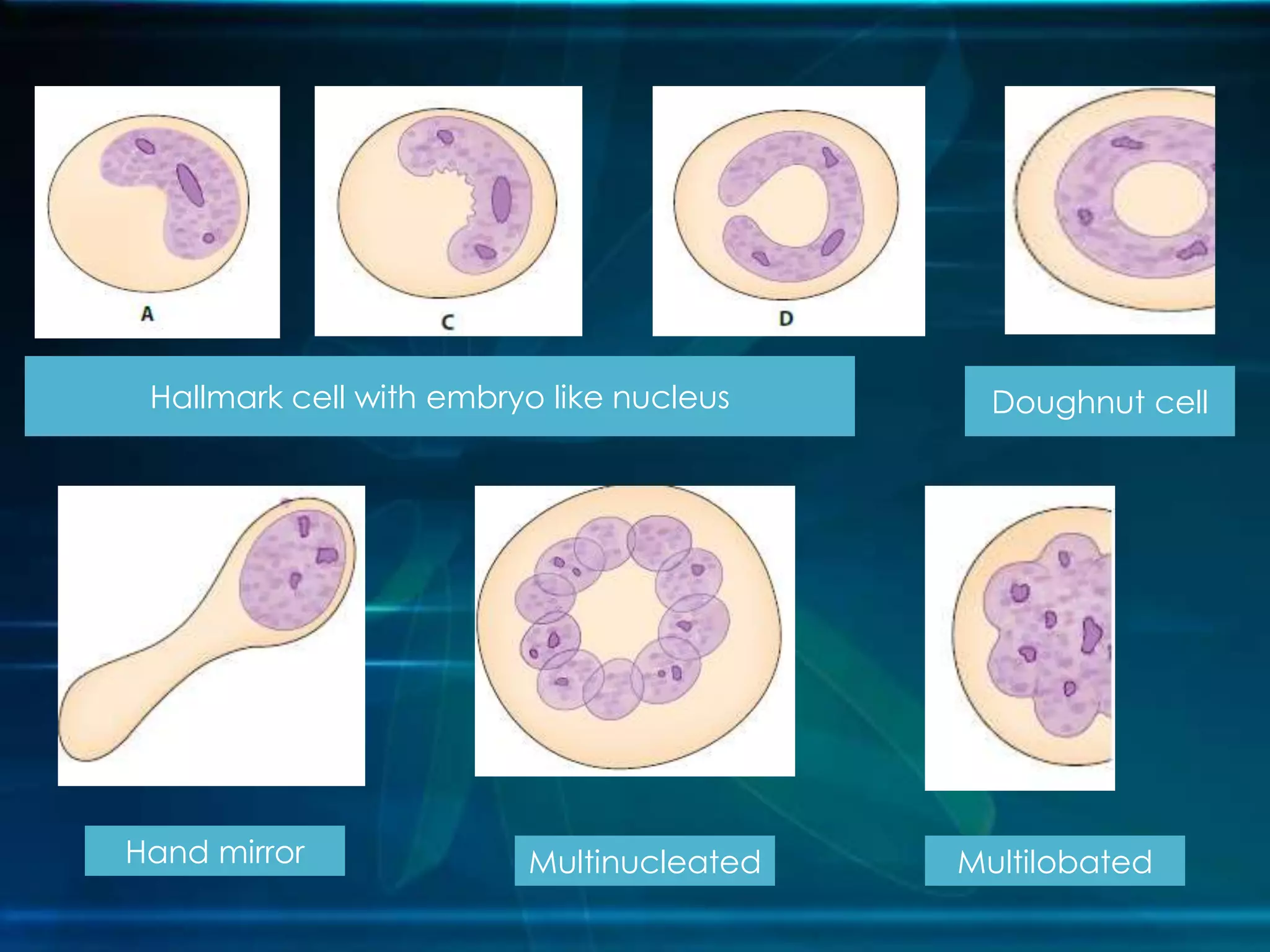 A

C

D

Hallmark cell with embryo like nucleus

Doughnut cell

Hand mirror

Multinucleated

Multilobated